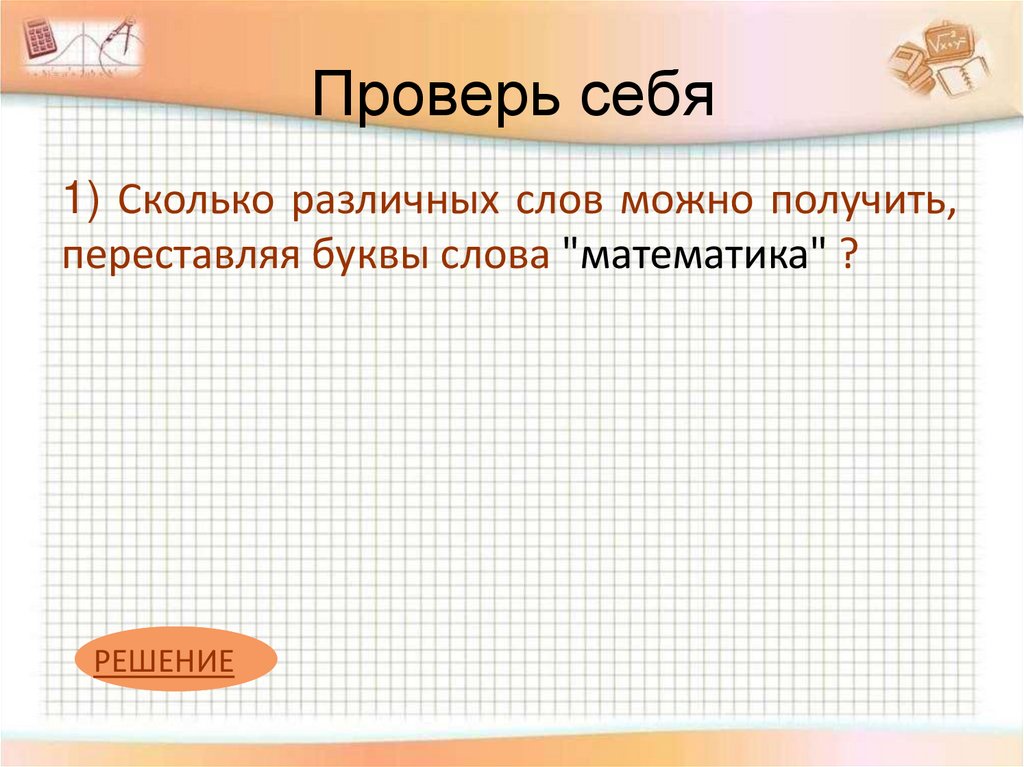 Проверь себя

1) Сколько различных слов можно получить, переставляя буквы слова "математика" ?

РЕШЕНИЕ